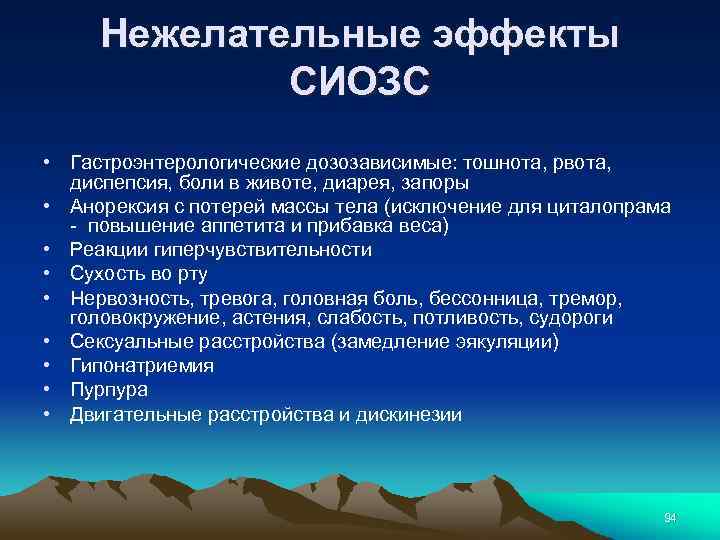 Нежелательные эффекты СИОЗС

• Гастроэнтерологические дозозависимые: тошнота, рвота, диспепсия, боли в животе, диарея, запоры
• Анорексия с потерей массы тела (исключение для циталопрама - повышение аппетита и прибавка веса)
• Реакции гиперчувствительности
• Сухость во рту
• Нервозность, тревога, головная боль, бессонница, тремор, головокружение, астения, слабость, потливость, судороги
• Сексуальные расстройства (замедление эякуляции)
• Гипонатриемия
• Пурпура
• Двигательные расстройства и дискинезии

94